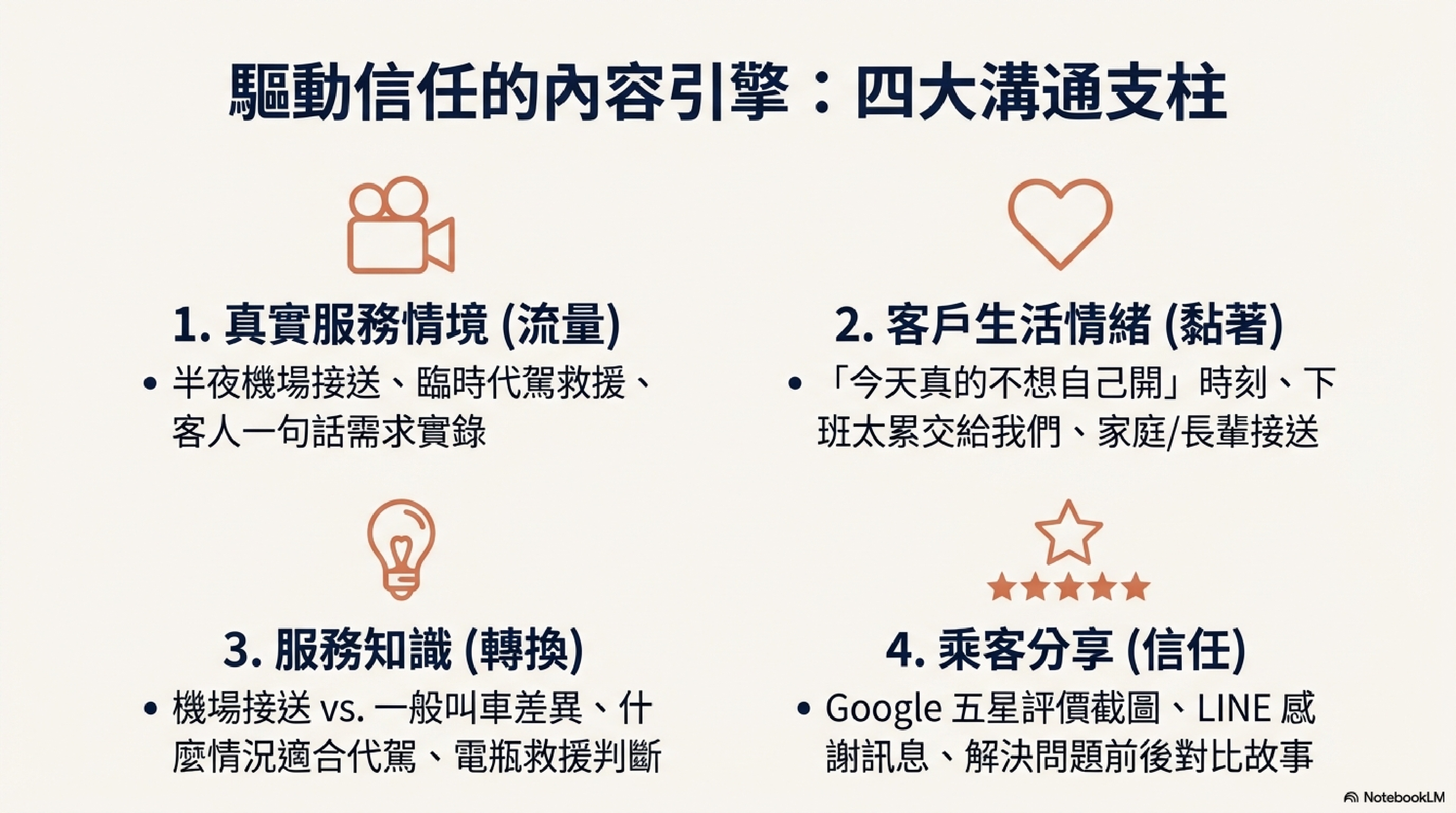 驅動信任的內容引擎：四大溝通支柱

1. 真實服務情境 (流量)
• 半夜機場接送、臨時代駕救援、客人一句話需求實錄

2. 客戶生活情緒 (黏著)
• 「今天真的不想自己開」時刻、下班太累交給我們、家庭/長輩接送

3. 服務知識 (轉換)
• 機場接送 vs. 一般叫車差異、什麼情況適合代駕、電瓶救援判斷

4. 乘客分享 (信任)
• Google 五星評價截圖、LINE 感謝訊息、解決問題前後對比故事

NotebookLM